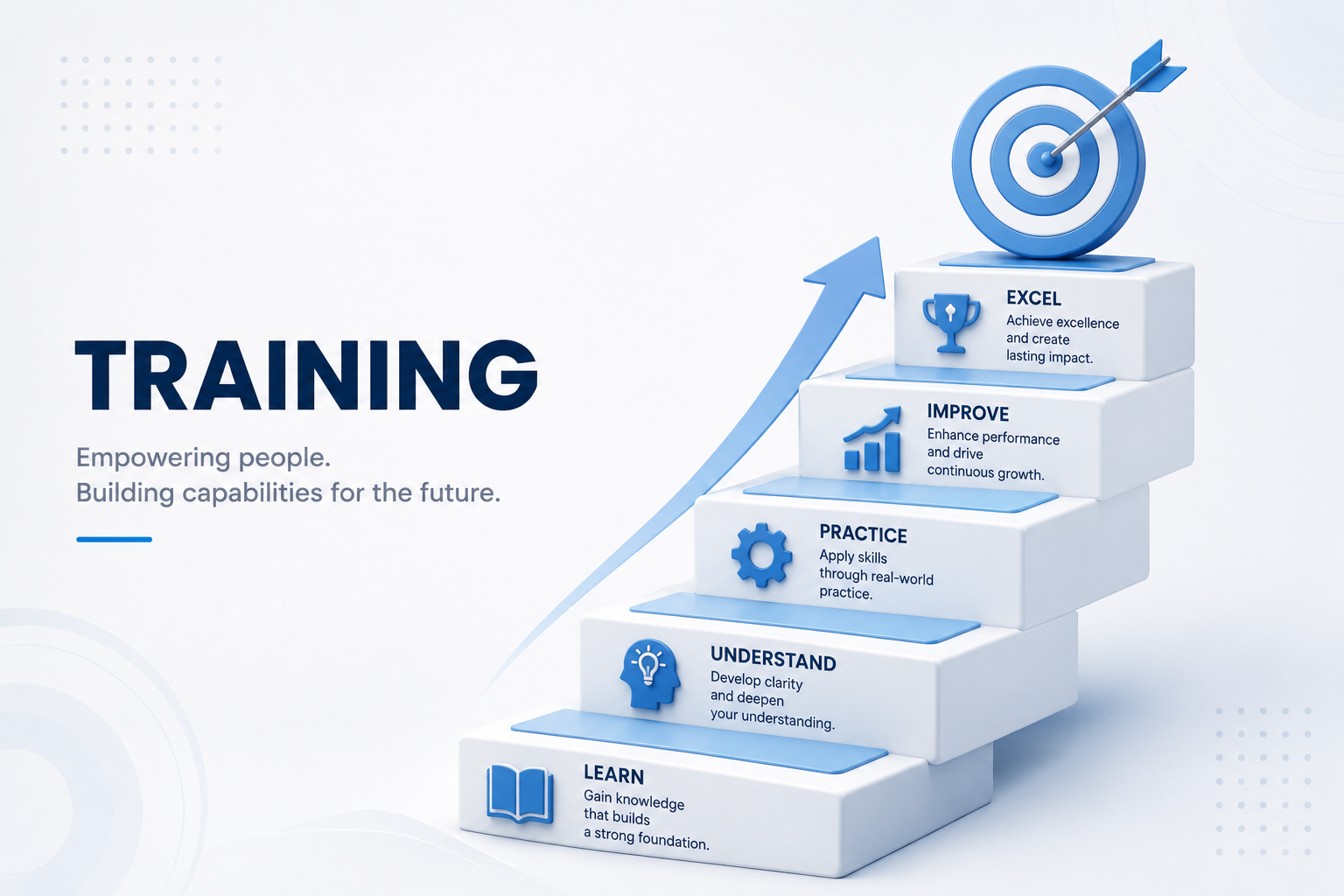 TRAINING

Empowering people.
Building capabilities for the future.

EXCEL
Achieve excellence and create lasting impact.

IMPROVE
Enhance performance and drive continuous growth.

PRACTICE
Apply skills through real-world practice.

UNDERSTAND
Develop clarity and deepen your understanding.

LEARN
Gain knowledge that builds a strong foundation.